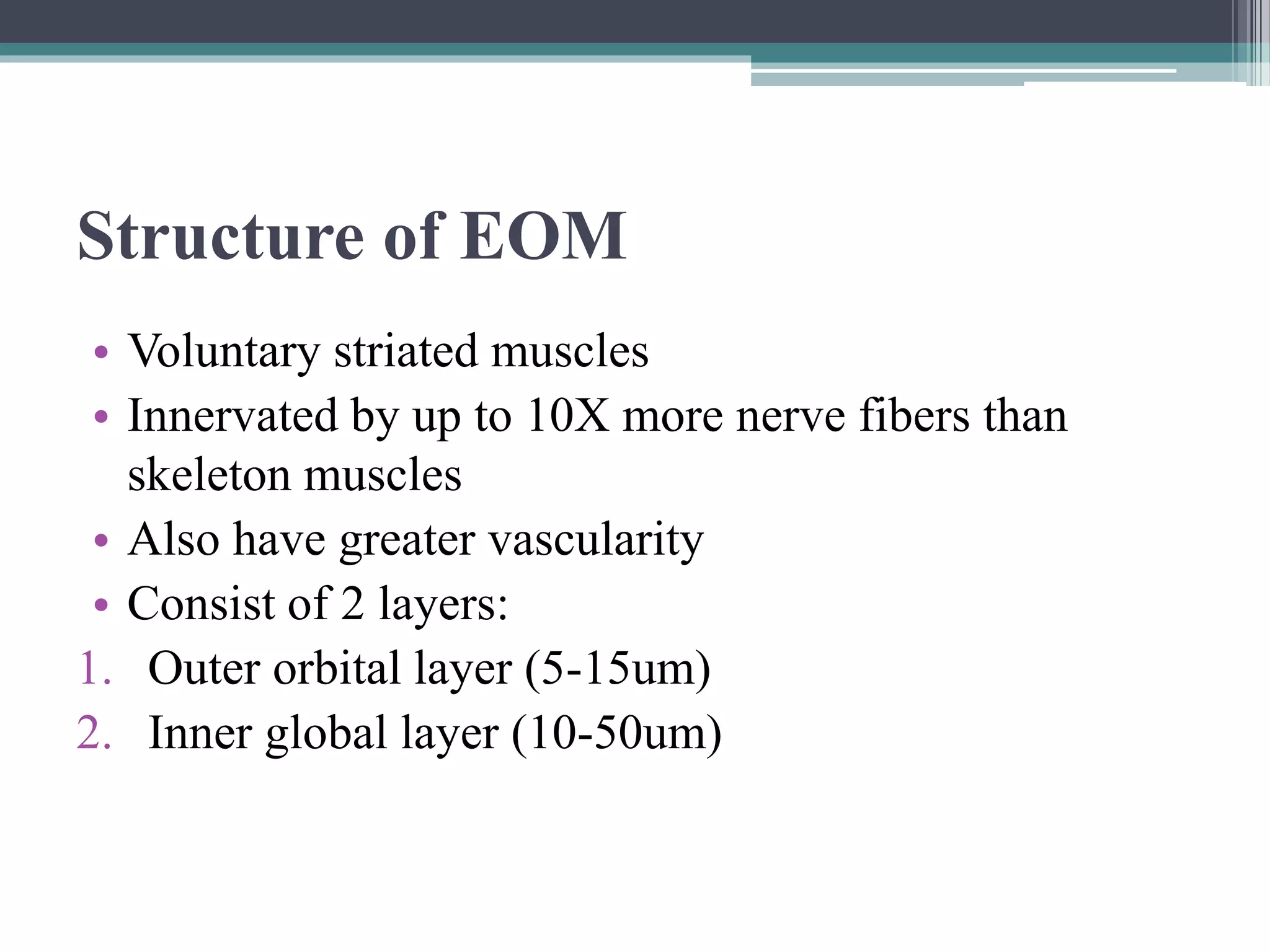 Structure of EOM

• Voluntary striated muscles
• Innervated by up to 10X more nerve fibers than skeleton muscles
• Also have greater vascularity
• Consist of 2 layers:
1. Outer orbital layer (5-15um)
2. Inner global layer (10-50um)